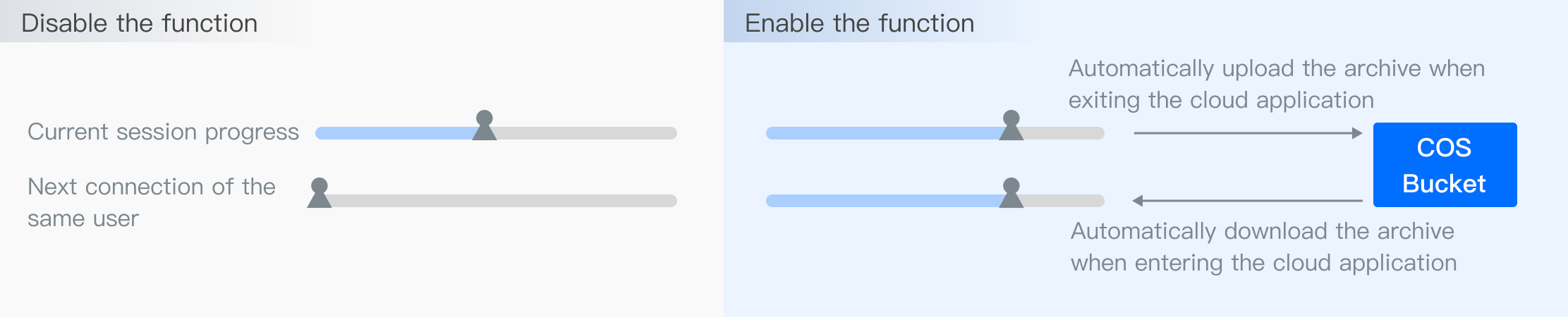 Disable the function

Current session progress

Next connection of the same user

Enable the function

Automatically upload the archive when exiting the cloud application

COS Bucket

Automatically download the archive when entering the cloud application